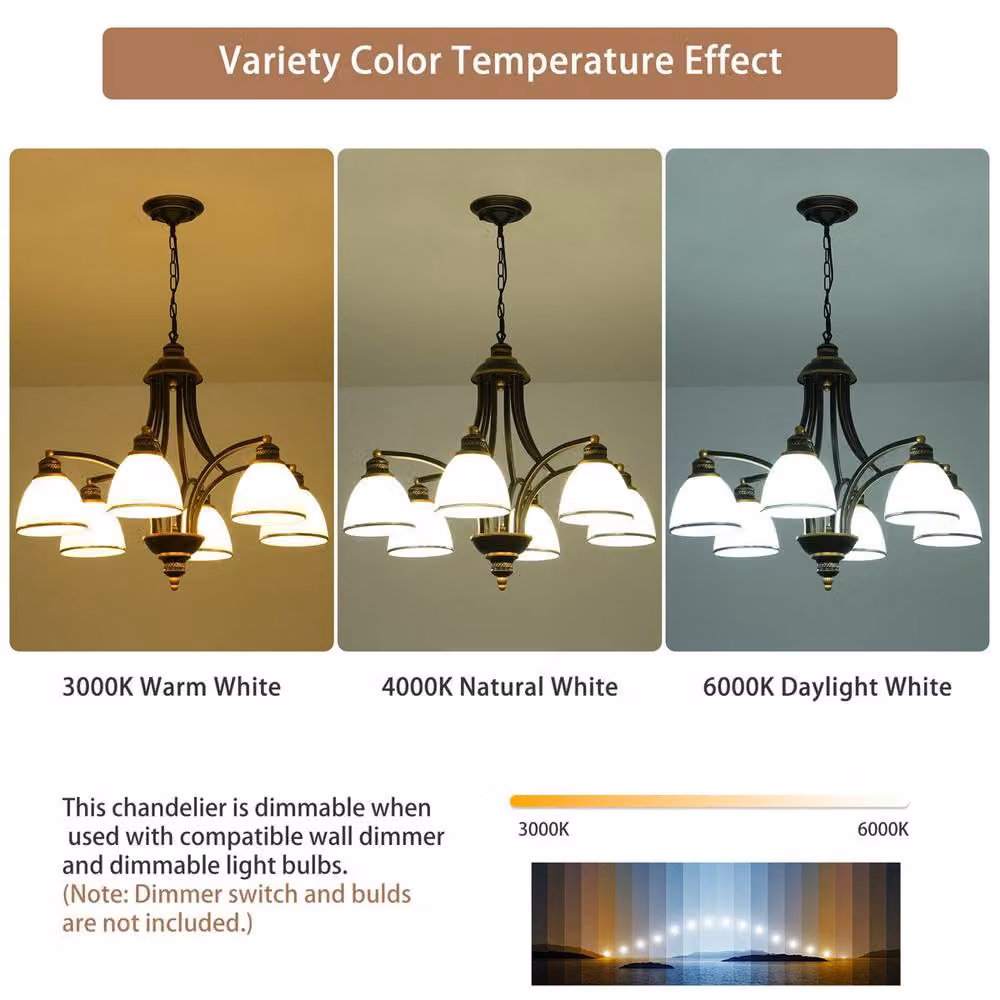 Variety Color Temperature Effect

3000K Warm White

4000K Natural White

6000K Daylight White

This chandelier is dimmable when used with compatible wall dimmer and dimmable light bulbs.
(Note: Dimmer switch and bulds are not included.)

3000K

6000K